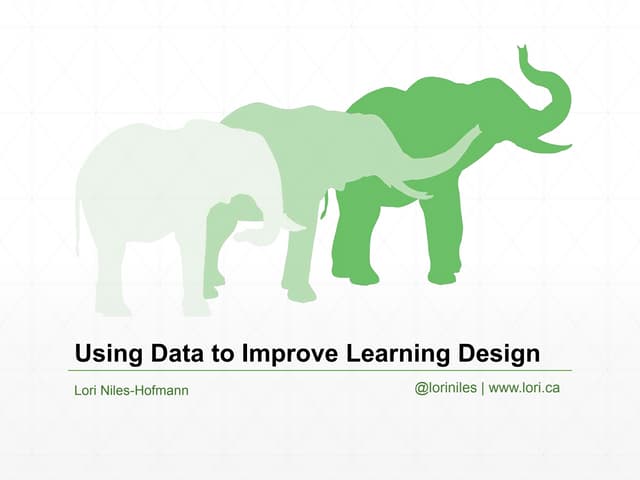 Using Data to Improve Learning Design

Lori Niles-Hofmann

@loriniles | www.lori.ca